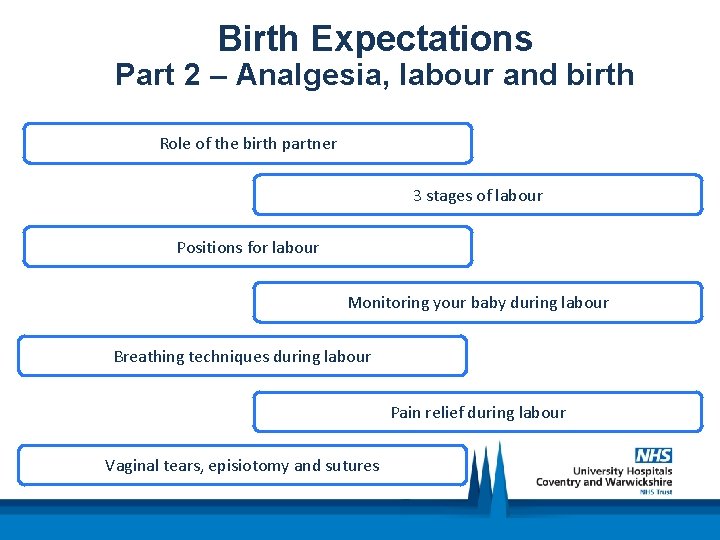 Birth Expectations
Part 2 – Analgesia, labour and birth

Role of the birth partner

3 stages of labour

Positions for labour

Monitoring your baby during labour

Breathing techniques during labour

Pain relief during labour

Vaginal tears, episiotomy and sutures

NHS
University Hospitals
Coventry and Warwickshire
NHS Trust